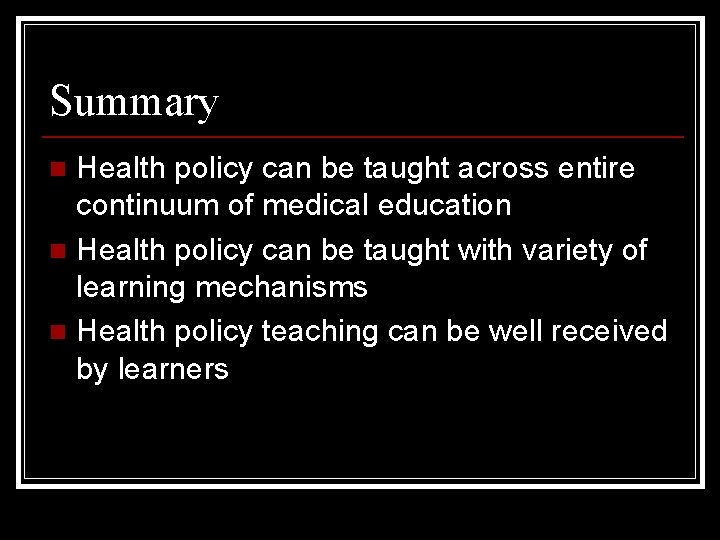 Summary

• Health policy can be taught across entire continuum of medical education
• Health policy can be taught with variety of learning mechanisms
• Health policy teaching can be well received by learners